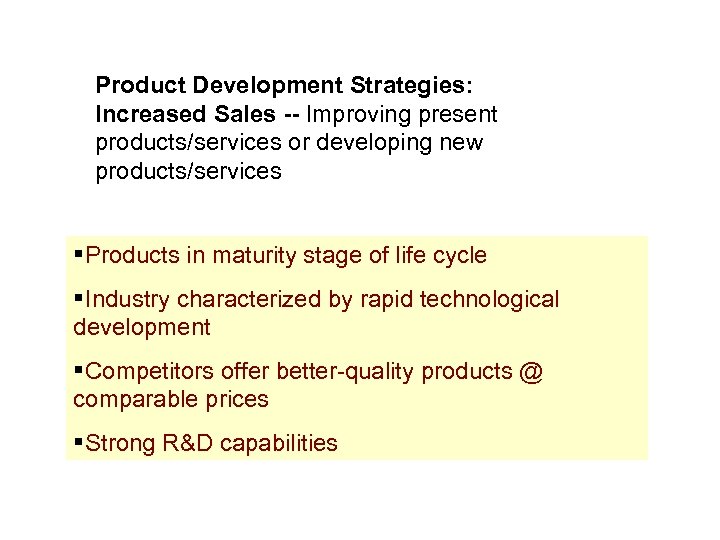 Product Development Strategies:
Increased Sales -- Improving present products/services or developing new products/services

▪Products in maturity stage of life cycle

▪Industry characterized by rapid technological development

▪Competitors offer better-quality products @ comparable prices

▪Strong R&D capabilities